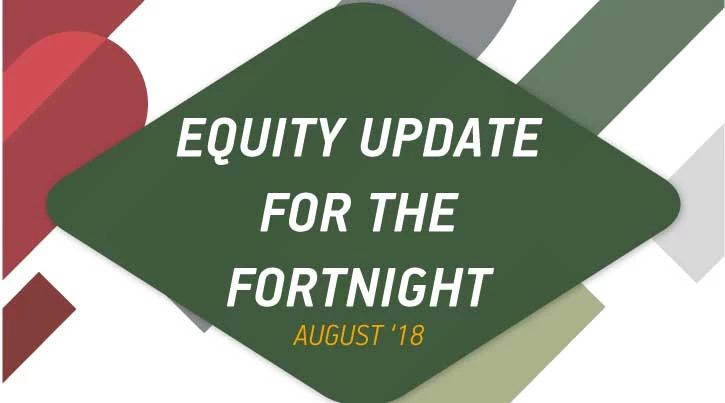 EQUITY UPDATE FOR THE FORTNIGHT

AUGUST '18